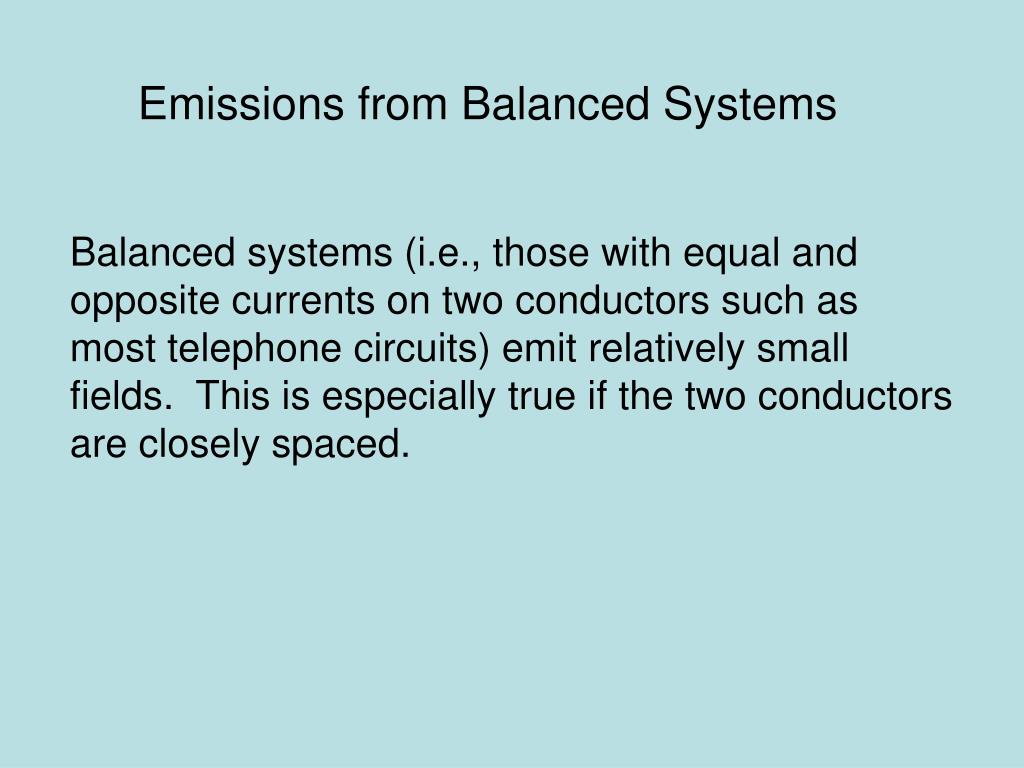 Emissions from Balanced Systems

Balanced systems (i.e., those with equal and opposite currents on two conductors such as most telephone circuits) emit relatively small fields.  This is especially true if the two conductors are closely spaced.